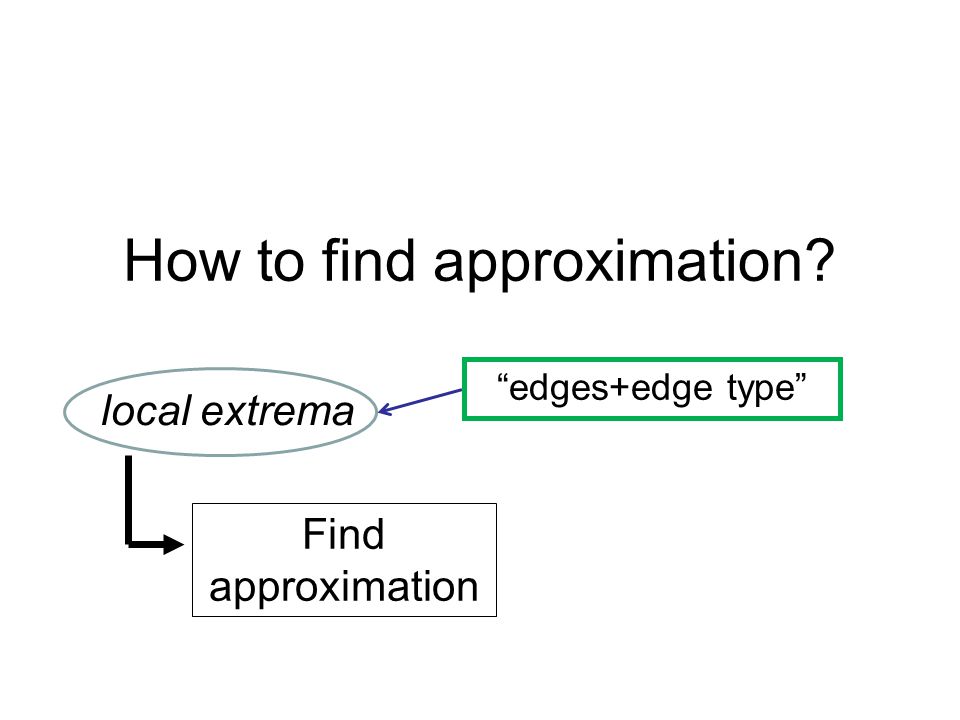 How to find approximation?

local extrema

“edges+edge type”

Find approximation